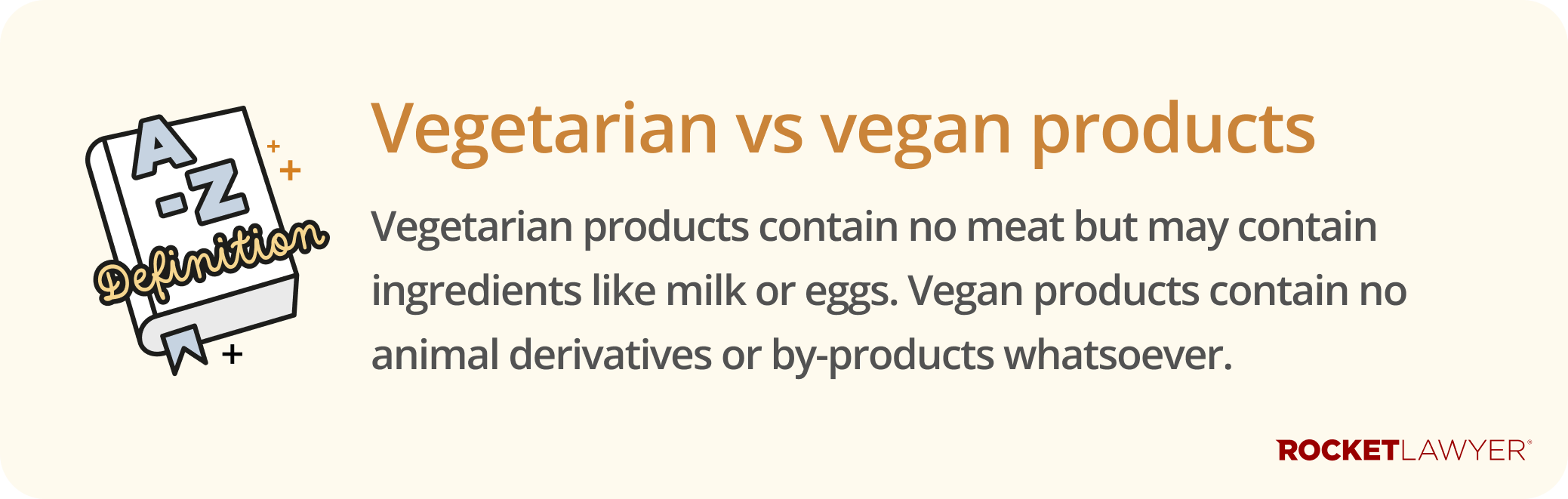 A-Z
Definition

Vegetarian vs vegan products

Vegetarian products contain no meat but may contain ingredients like milk or eggs. Vegan products contain no animal derivatives or by-products whatsoever.

ROCKETLAWYER®